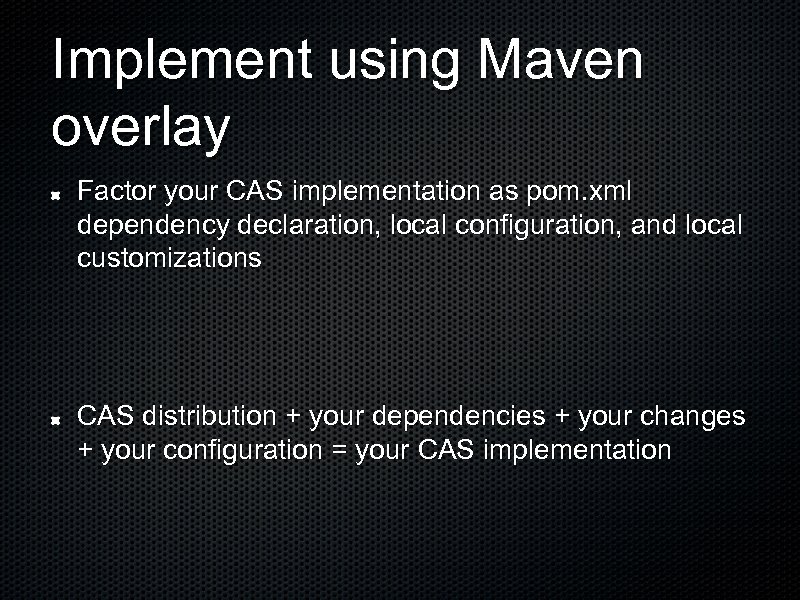 Implement using Maven overlay

Factor your CAS implementation as pom.xml dependency declaration, local configuration, and local customizations

CAS distribution + your dependencies + your changes + your configuration = your CAS implementation